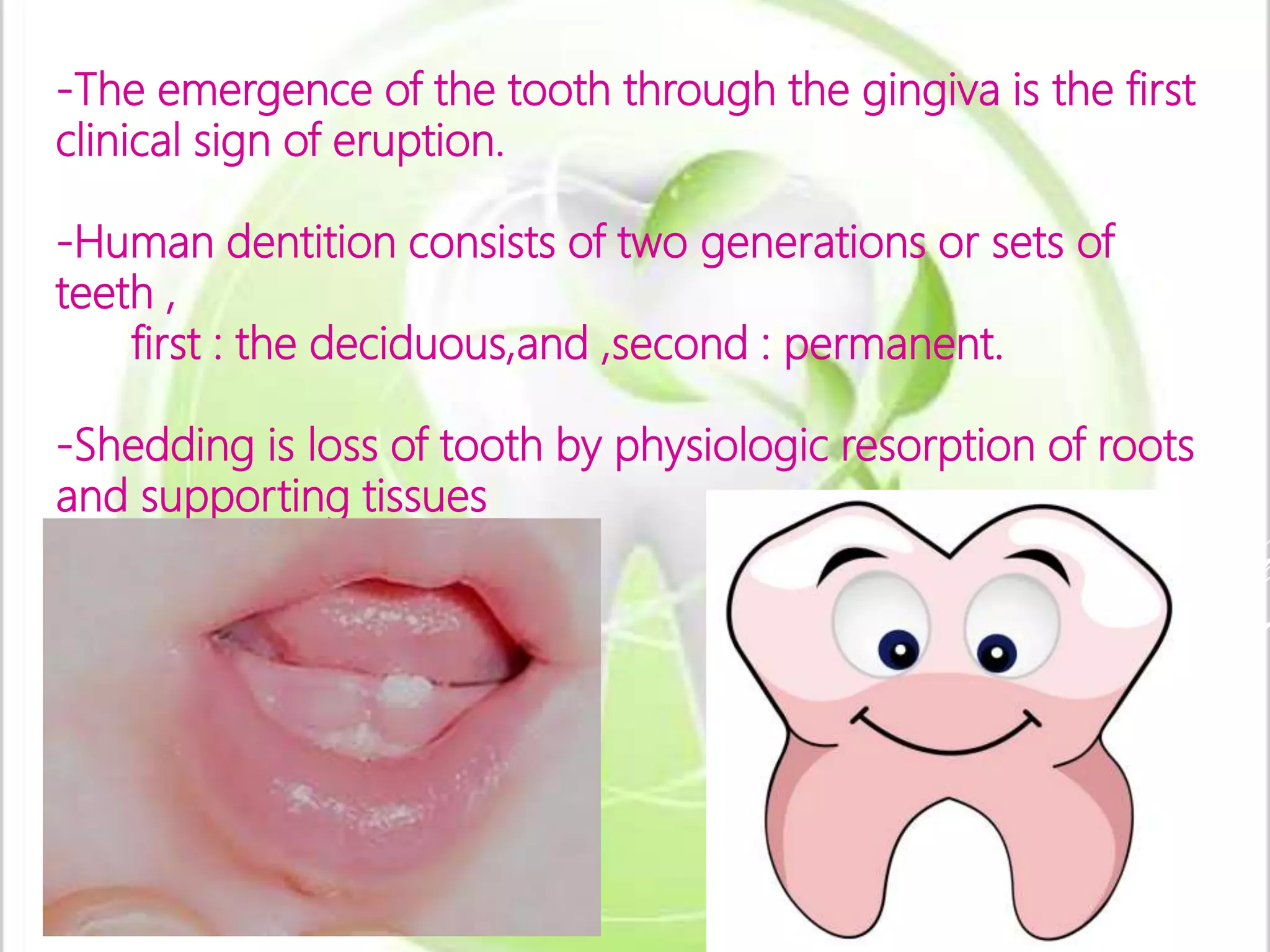 -The emergence of the tooth through the gingiva is the first clinical sign of eruption.

-Human dentition consists of two generations or sets of teeth ,
first : the deciduous,and ,second : permanent.

-Shedding is loss of tooth by physiologic resorption of roots and supporting tissues